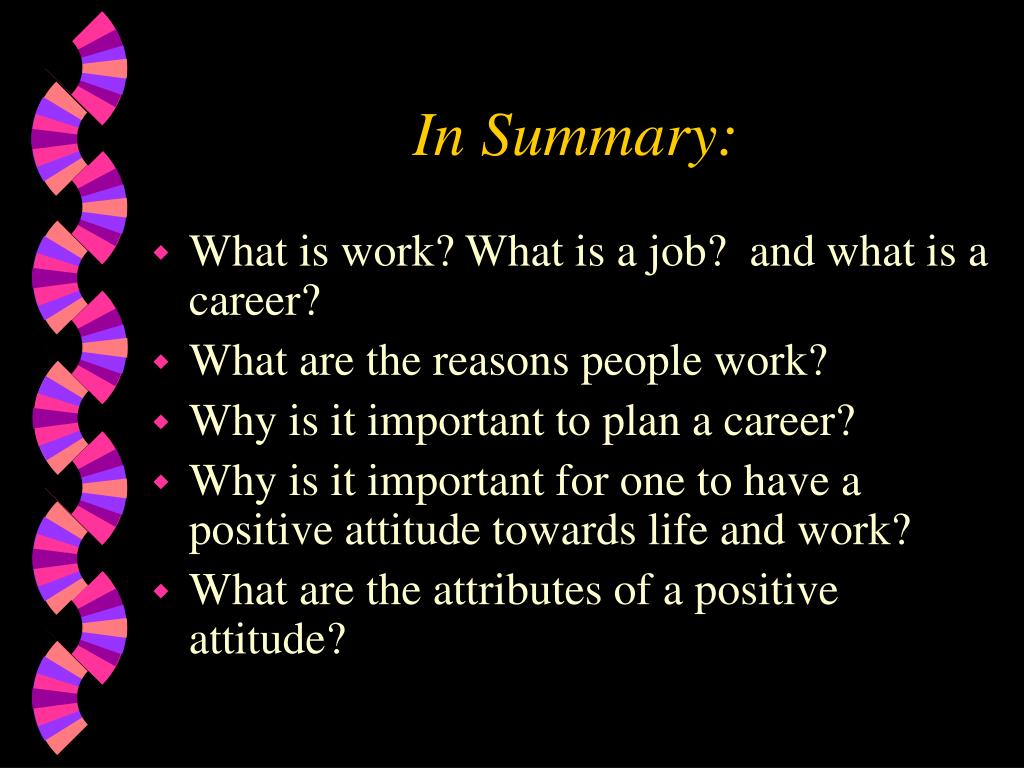 In Summary:

- What is work? What is a job?  and what is a career?
- What are the reasons people work?
- Why is it important to plan a career?
- Why is it important for one to have a positive attitude towards life and work?
- What are the attributes of a positive attitude?